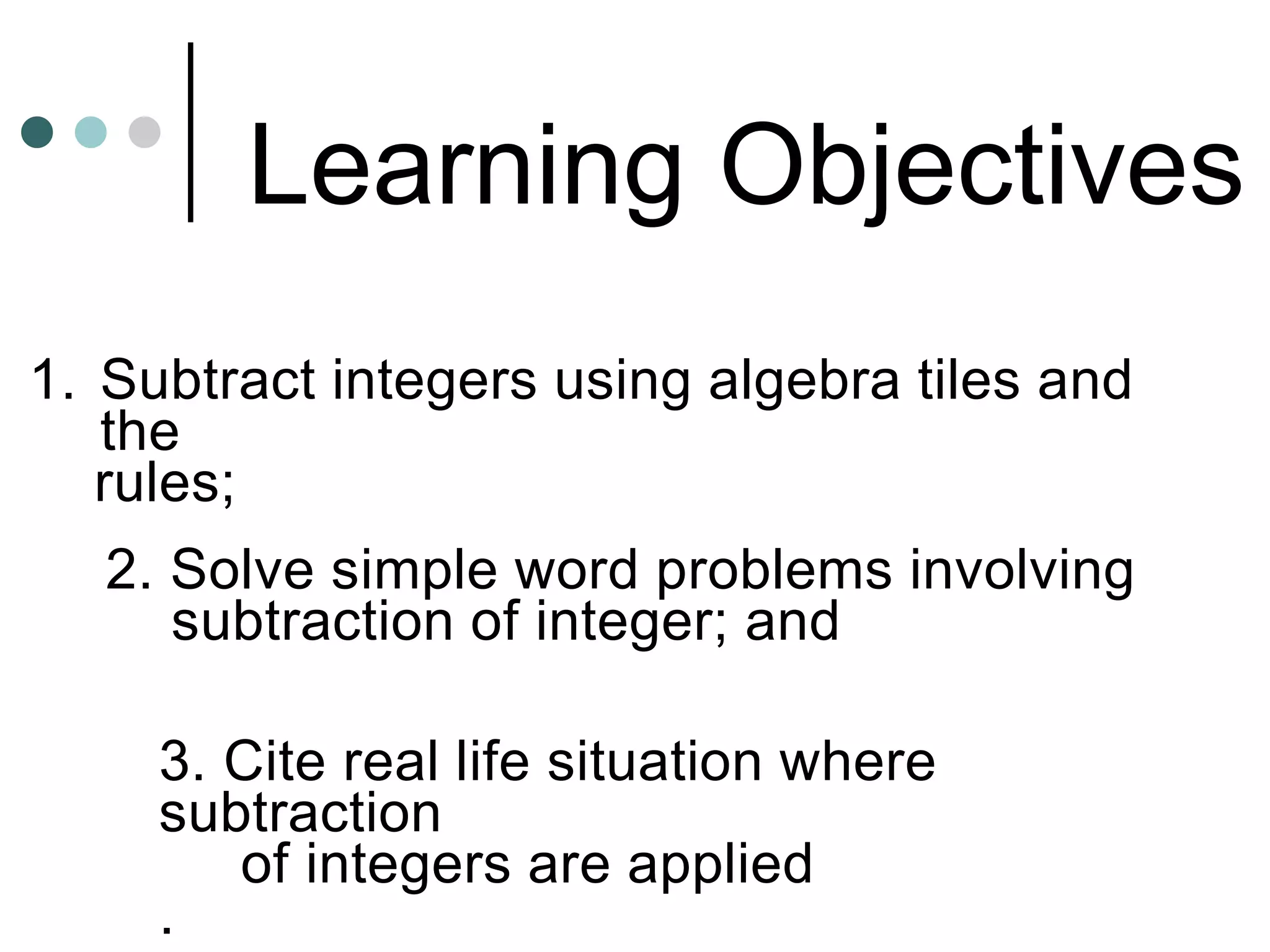 Learning Objectives

1. Subtract integers using algebra tiles and the rules;

2. Solve simple word problems involving subtraction of integer; and

3. Cite real life situation where subtraction of integers are applied
.